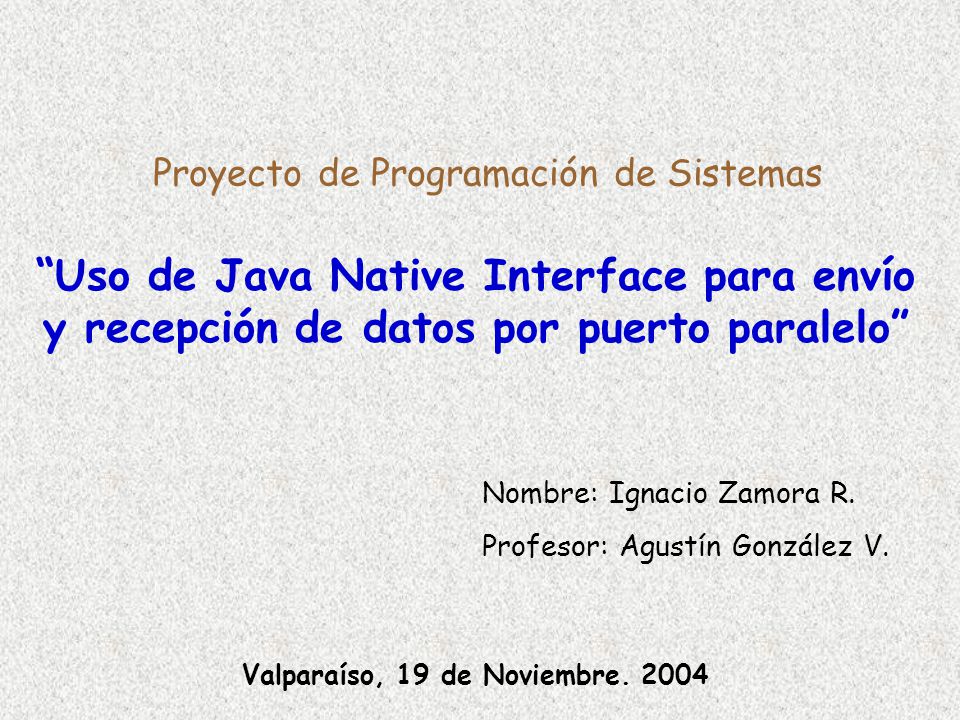 Proyecto de Programación de Sistemas

“Uso de Java Native Interface para envío y recepción de datos por puerto paralelo”

Nombre: Ignacio Zamora R.

Profesor: Agustín González V.

Valparaíso, 19 de Noviembre. 2004